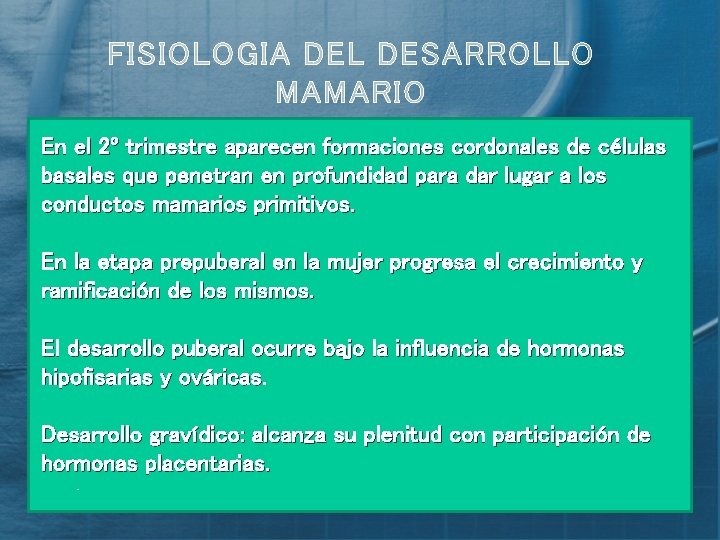 FISIOLOGIA DEL DESARROLLO MAMARIO

En el 2º trimestre aparecen formaciones cordonales de células basales que penetran en profundidad para dar lugar a los conductos mamarios primitivos.

En la etapa prepuberal en la mujer progresa el crecimiento y ramificación de los mismos.

El desarrollo puberal ocurre bajo la influencia de hormonas hipofisarias y ováricas.

Desarrollo gravídico: alcanza su plenitud con participación de hormonas placentarias.